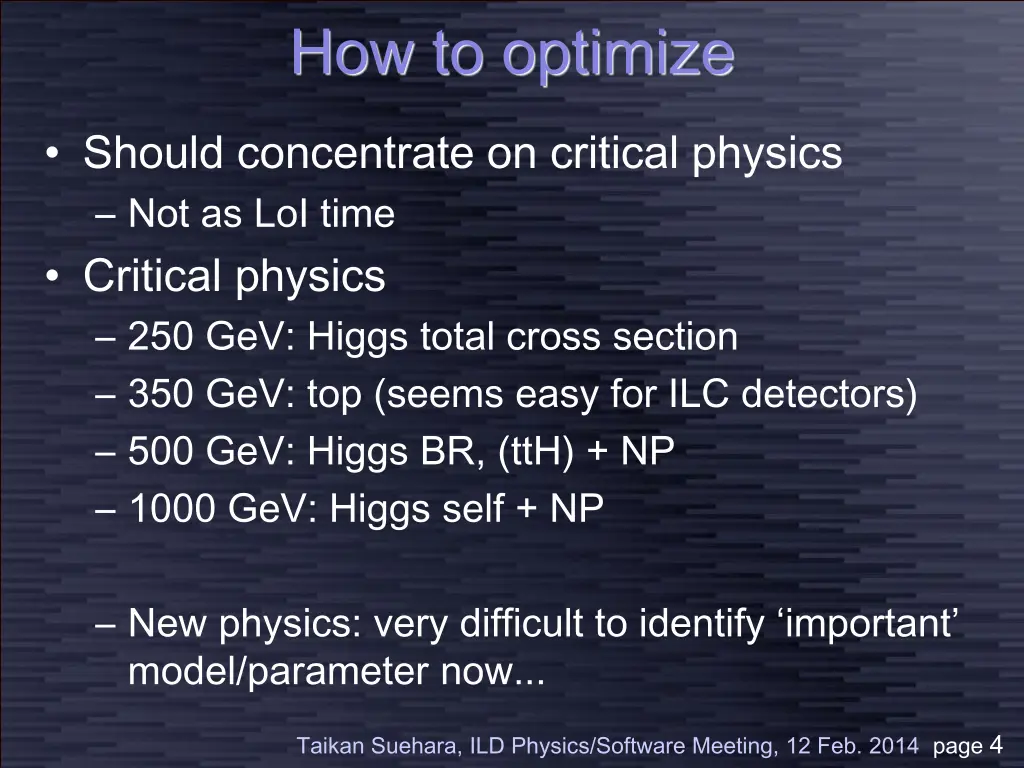 How to optimize

• Should concentrate on critical physics
  – Not as LoI time
• Critical physics
  – 250 GeV: Higgs total cross section
  – 350 GeV: top (seems easy for ILC detectors)
  – 500 GeV: Higgs BR, (ttH) + NP
  – 1000 GeV: Higgs self + NP

  – New physics: very difficult to identify ‘important’ model/parameter now...

Taikan Suehara, ILD Physics/Software Meeting, 12 Feb. 2014 page 4